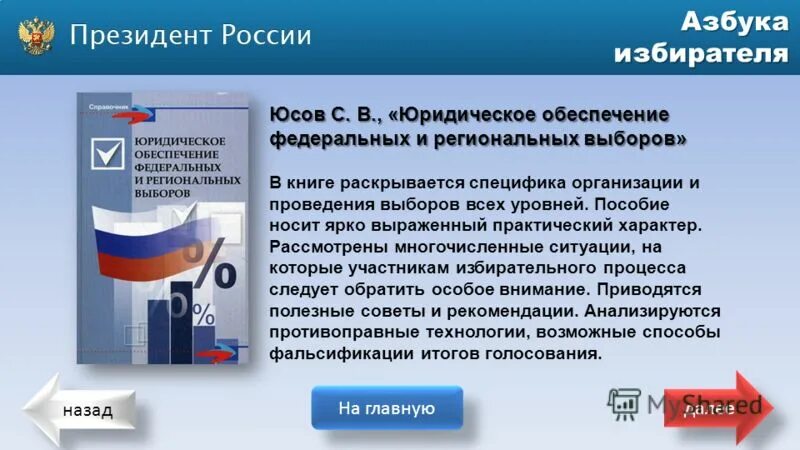 Президент России

Азбука избирателя

Справочник

ЮРИДИЧЕСКОЕ ОБЕСПЕЧЕНИЕ ФЕДЕРАЛЬНЫХ И РЕГИОНАЛЬНЫХ ВЫБОРОВ

%

%

Юсов С. В., «Юридическое обеспечение федеральных и региональных выборов»

В книге раскрывается специфика организации и проведения выборов всех уровней. Пособие носит ярко выраженный практический характер. Рассмотрены многочисленные ситуации, на которые участникам избирательного процесса следует обратить особое внимание. Приводятся полезные советы и рекомендации. Анализируются противоправные технологии, возможные способы фальсификации итогов голосования.

назад

На главную

MyShared

далее